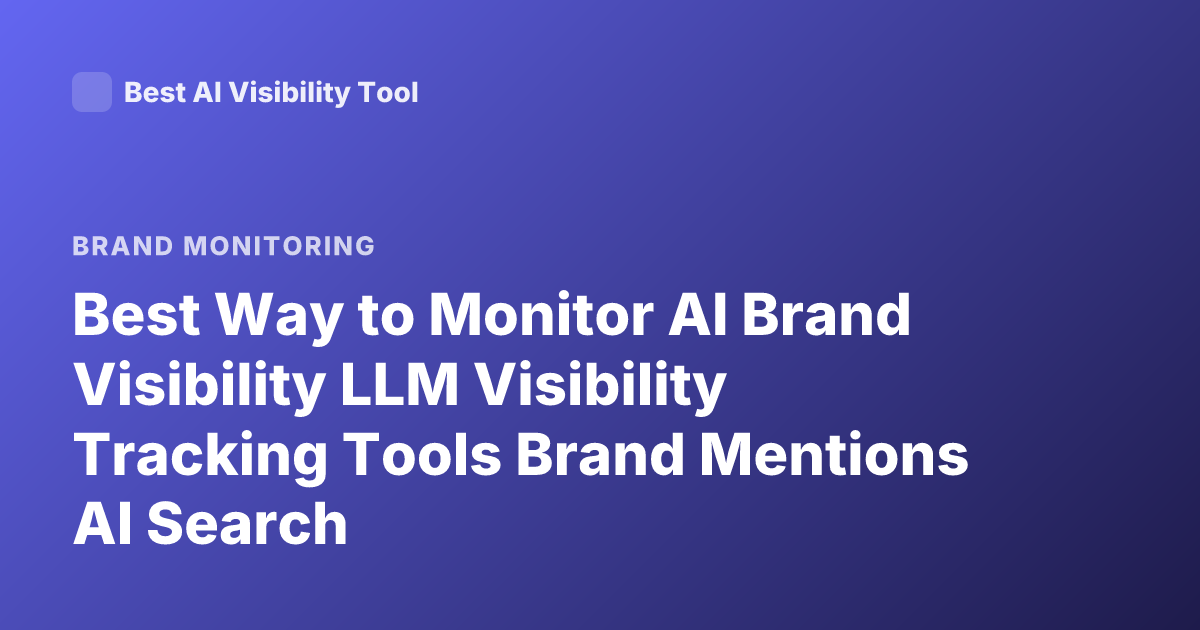 Best AI Visibility Tool

BRAND MONITORING

Best Way to Monitor AI Brand Visibility LLM Visibility Tracking Tools Brand Mentions AI Search